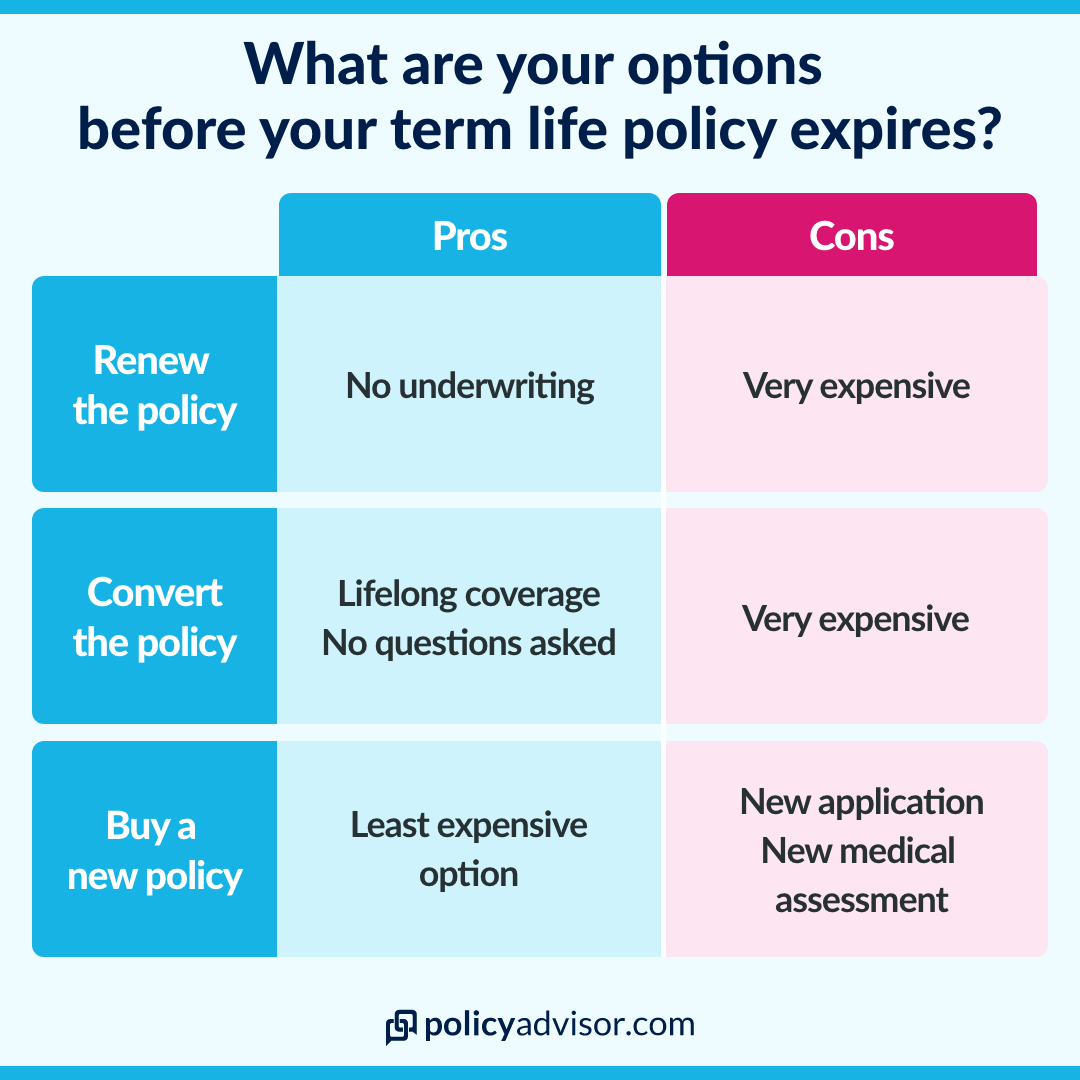 What are your options before your term life policy expires?

| | Pros | Cons |
|---|---|---|
| Renew the policy | No underwriting | Very expensive |
| Convert the policy | Lifelong coverage No questions asked | Very expensive |
| Buy a new policy | Least expensive option | New application New medical assessment |

policyadvisor.com